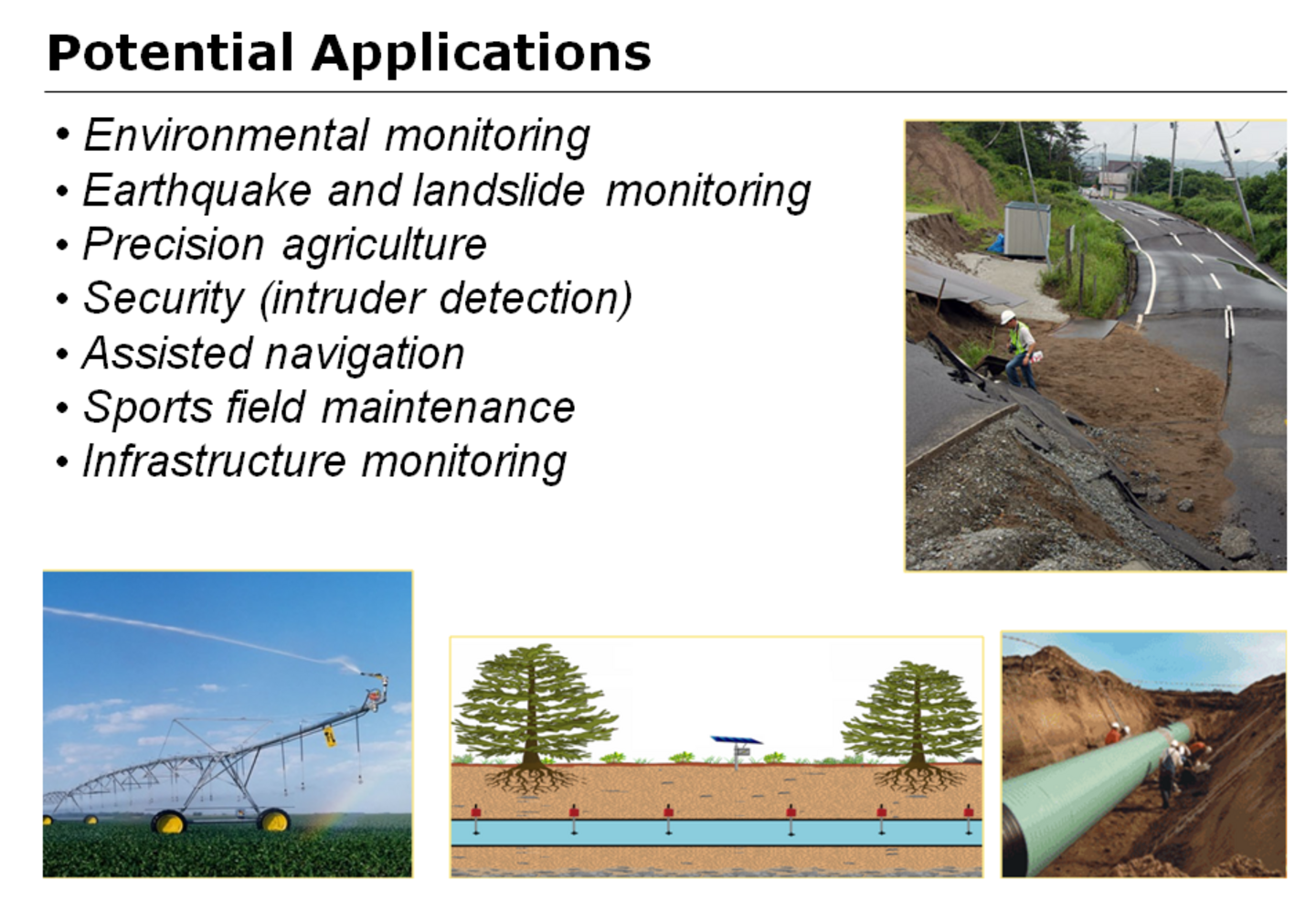 Potential Applications

• Environmental monitoring
• Earthquake and landslide monitoring
• Precision agriculture
• Security (intruder detection)
• Assisted navigation
• Sports field maintenance
• Infrastructure monitoring